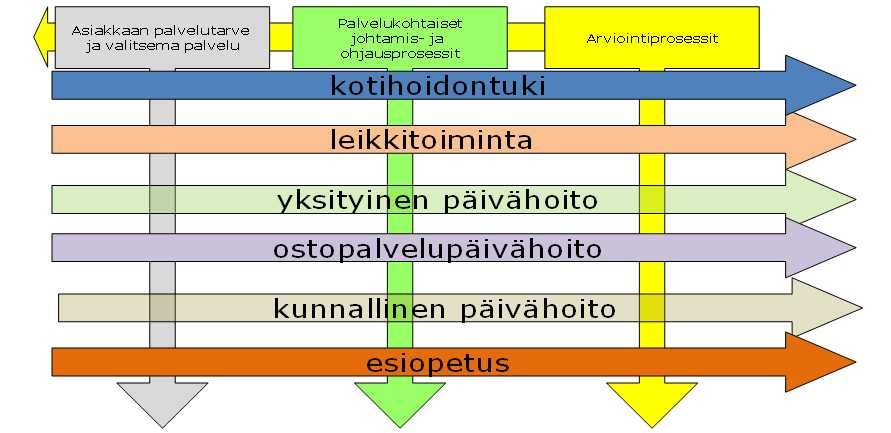 Asiakkaan palvelutarve ja valitsema palvelu

Palvelukohtaiset johtamis- ja ohjausprosessit

Arviointiprosessit

kotihoidontuki

leikkitoiminta

yksityinen päivähoito

ostopalvelupäivähoito

kunnallinen päivähoito

esiopetus